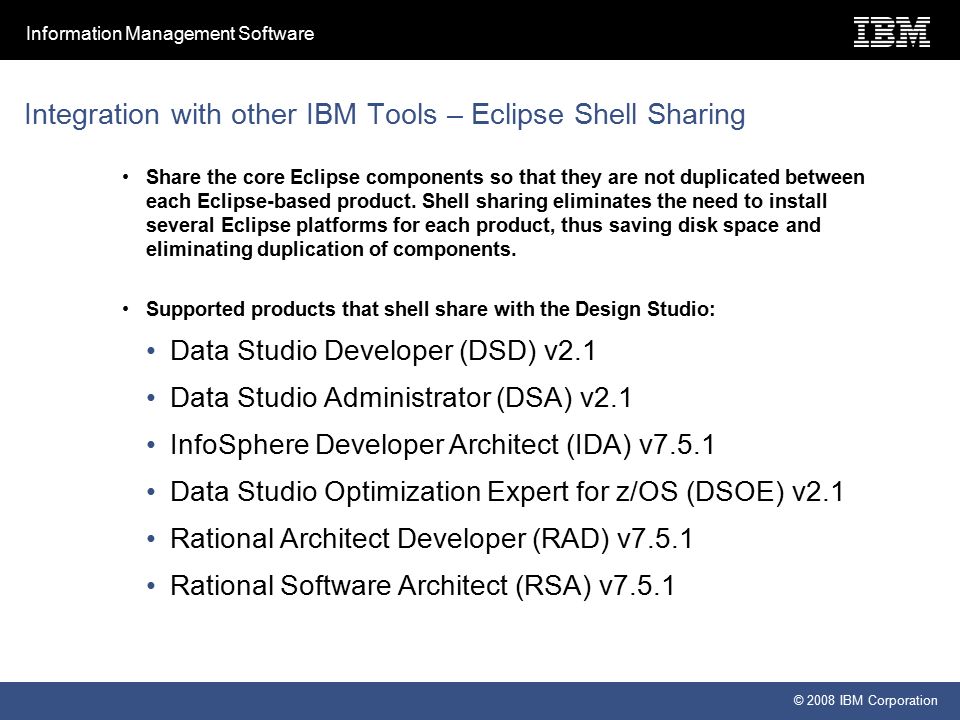 Information Management Software

IBM

Integration with other IBM Tools – Eclipse Shell Sharing

• Share the core Eclipse components so that they are not duplicated between each Eclipse-based product. Shell sharing eliminates the need to install several Eclipse platforms for each product, thus saving disk space and eliminating duplication of components.

• Supported products that shell share with the Design Studio:

• Data Studio Developer (DSD) v2.1

• Data Studio Administrator (DSA) v2.1

• InfoSphere Developer Architect (IDA) v7.5.1

• Data Studio Optimization Expert for z/OS (DSOE) v2.1

• Rational Architect Developer (RAD) v7.5.1

• Rational Software Architect (RSA) v7.5.1

© 2008 IBM Corporation